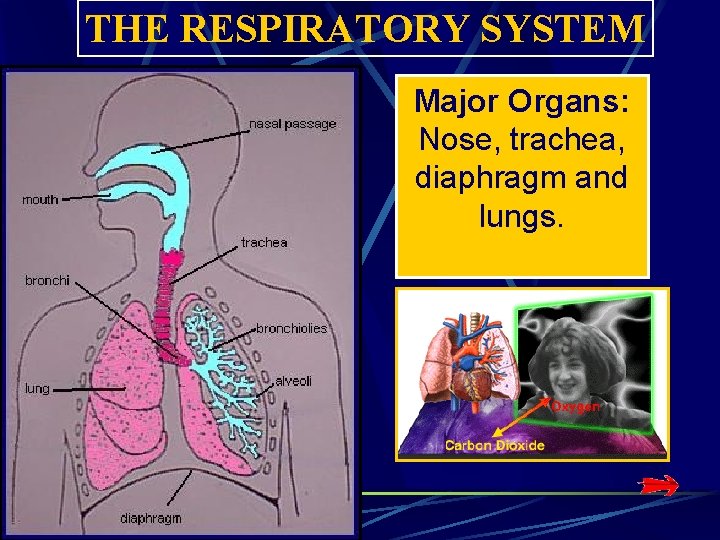 THE RESPIRATORY SYSTEM

nasal passage
mouth
trachea
bronchi
bronchiolies
alveoli
lung
diaphragm

Major Organs: Nose, trachea, diaphragm and lungs.

Oxygen
Carbon Dioxide